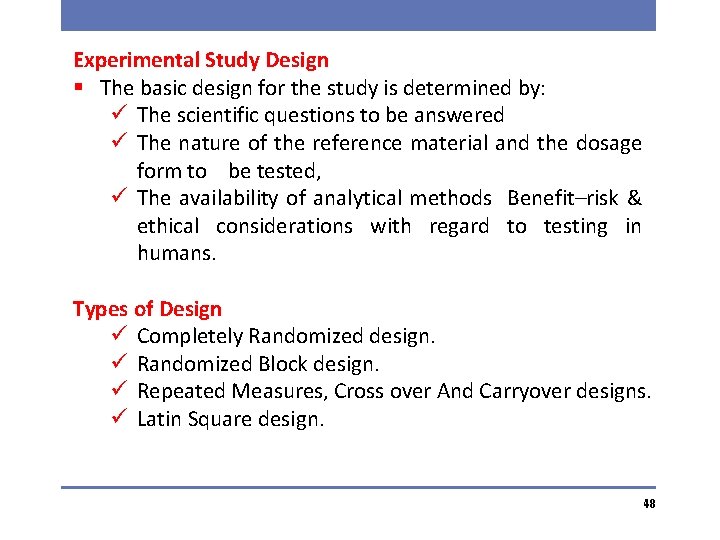 Experimental Study Design

▪ The basic design for the study is determined by:
✓ The scientific questions to be answered
✓ The nature of the reference material and the dosage form to be tested,
✓ The availability of analytical methods Benefit–risk & ethical considerations with regard to testing in humans.

Types of Design
✓ Completely Randomized design.
✓ Randomized Block design.
✓ Repeated Measures, Cross over And Carryover designs.
✓ Latin Square design.

48